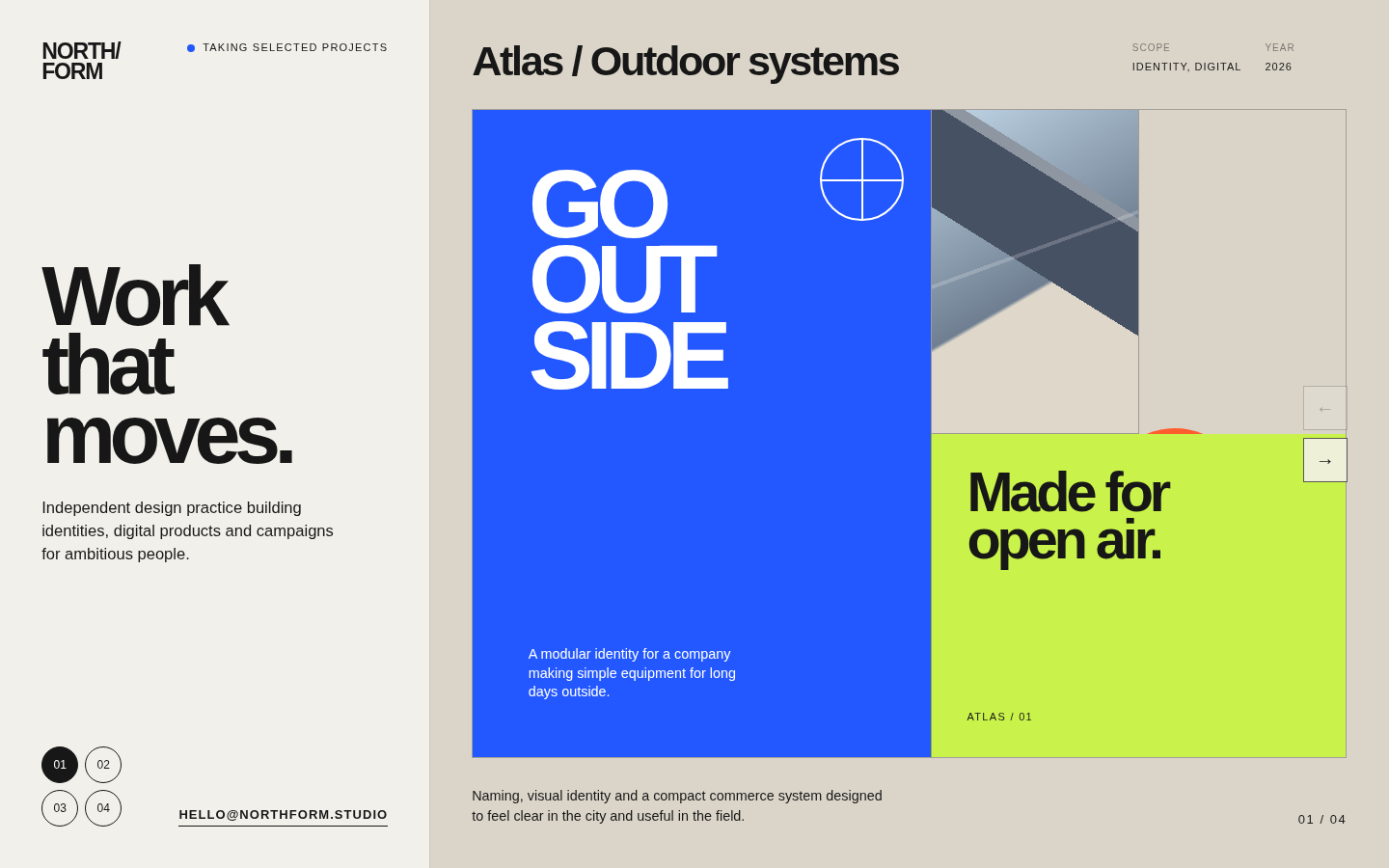 NORTH/
FORM

TAKING SELECTED PROJECTS

Work that moves.

Independent design practice building identities, digital products and campaigns for ambitious people.

01 02
03 04

HELLO@NORTHFORM.STUDIO

Atlas / Outdoor systems

SCOPE
IDENTITY, DIGITAL

YEAR
2026

GO OUT SIDE

A modular identity for a company making simple equipment for long days outside.

←
→

Made for open air.

ATLAS / 01

Naming, visual identity and a compact commerce system designed to feel clear in the city and useful in the field.

01 / 04